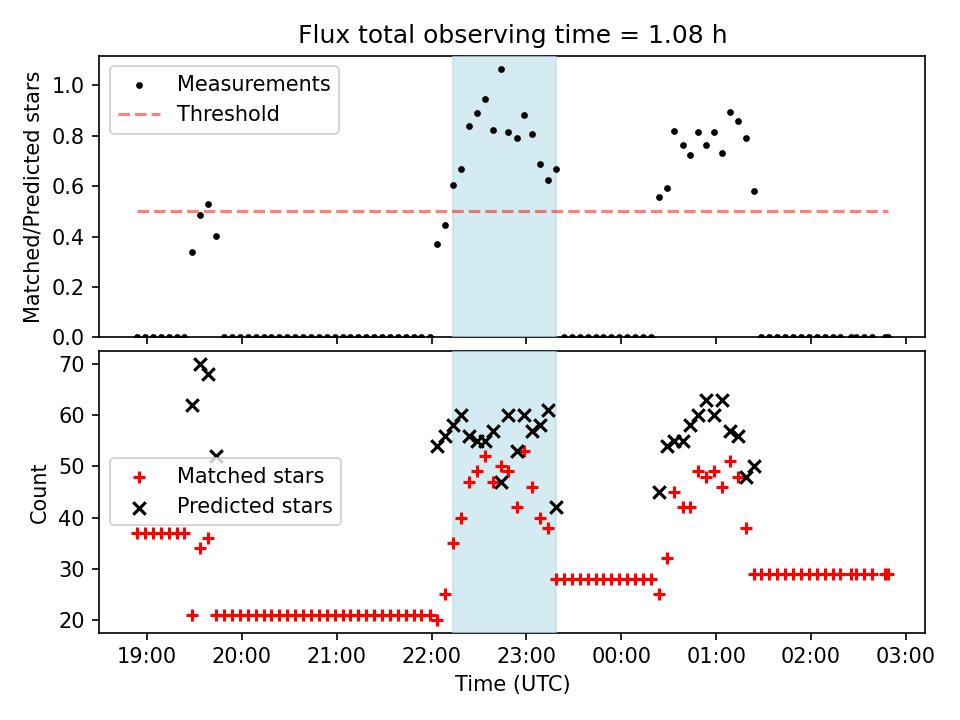 Flux total observing time = 1.08 h

Measurements
Threshold

Matched/Predicted stars

1.0
0.8
0.6
0.4
0.2
0.0

Matched stars
Predicted stars

Count

70
60
50
40
30
20

19:00
20:00
21:00
22:00
23:00
00:00
01:00
02:00
03:00

Time (UTC)